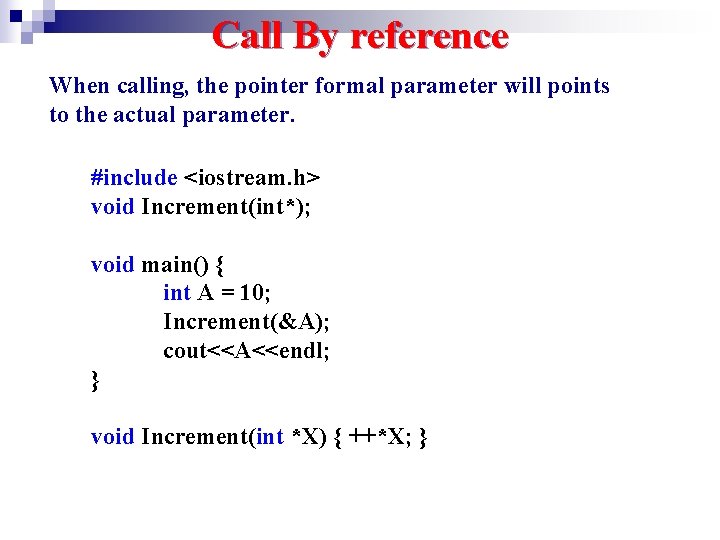 Call By reference

When calling, the pointer formal parameter will points to the actual parameter.

#include <iostream.h>
void Increment(int*);

void main() {
int A = 10;
Increment(&A);
cout<<A<<endl;
}

void Increment(int *X) { ++*X; }